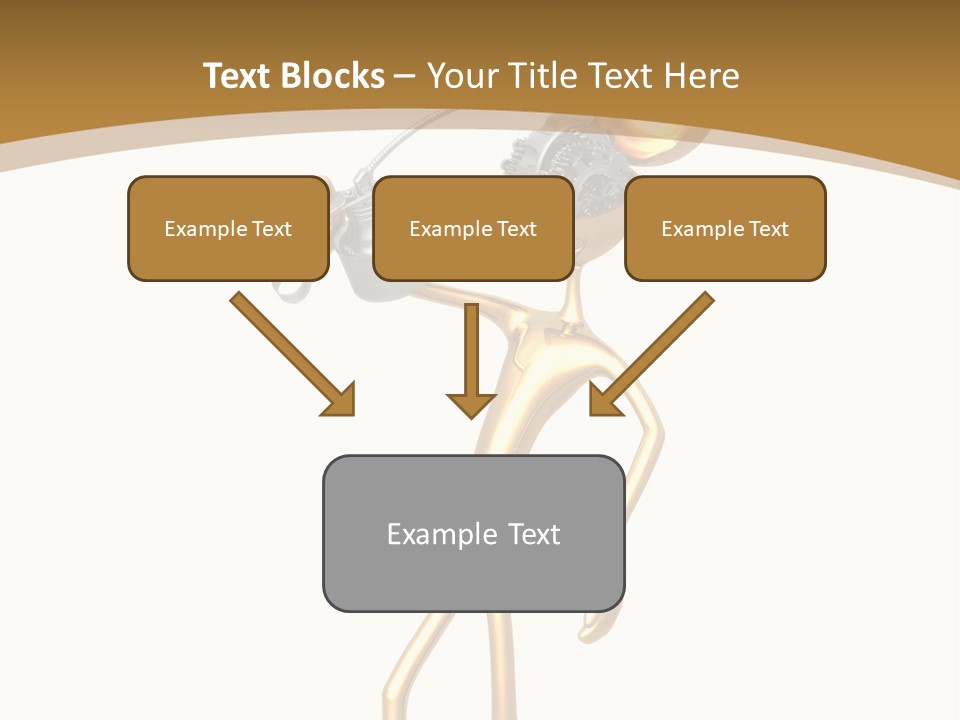 Text Blocks – Your Title Text Here

Example Text

Example Text

Example Text

Example Text